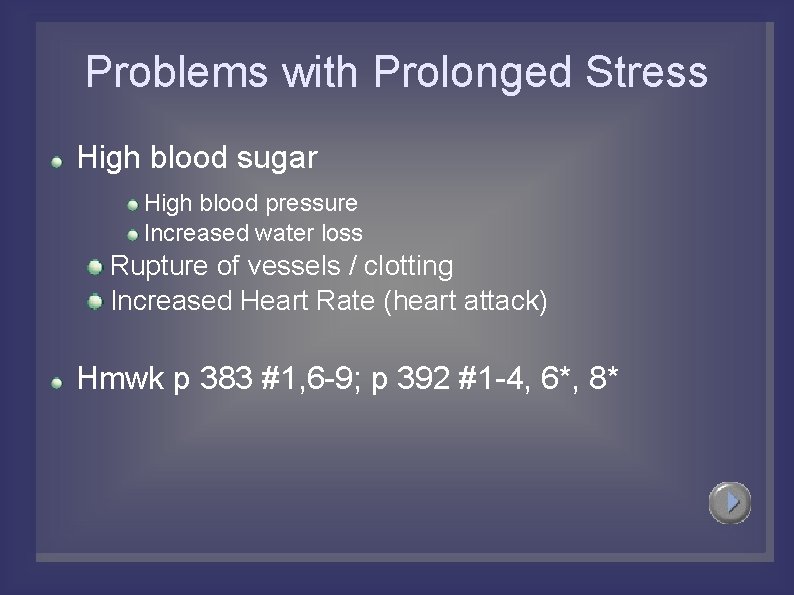 Problems with Prolonged Stress

High blood sugar

High blood pressure

Increased water loss

Rupture of vessels / clotting

Increased Heart Rate (heart attack)

Hmwk p 383 #1,6-9; p 392 #1-4, 6*, 8*